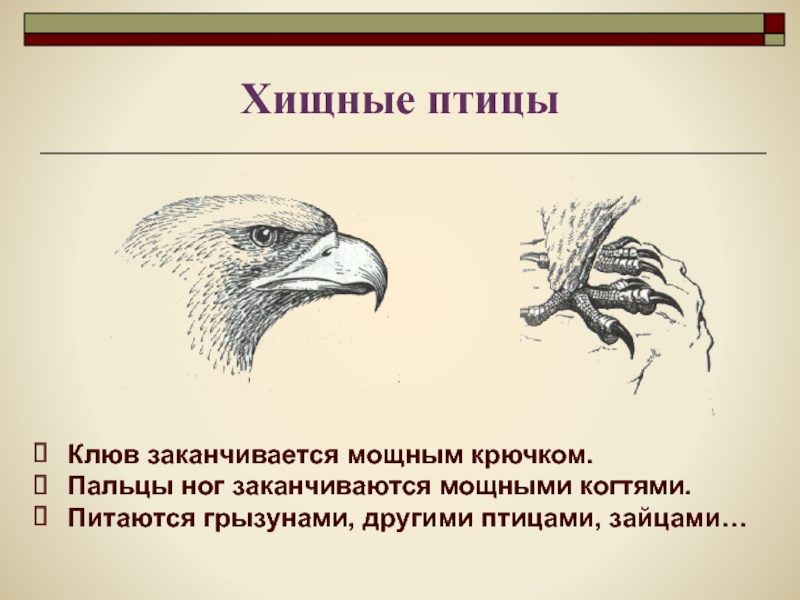 Хищные птицы

Клюв заканчивается мощным крючком.
Пальцы ног заканчиваются мощными когтями.
Питаются грызунами, другими птицами, зайцами…